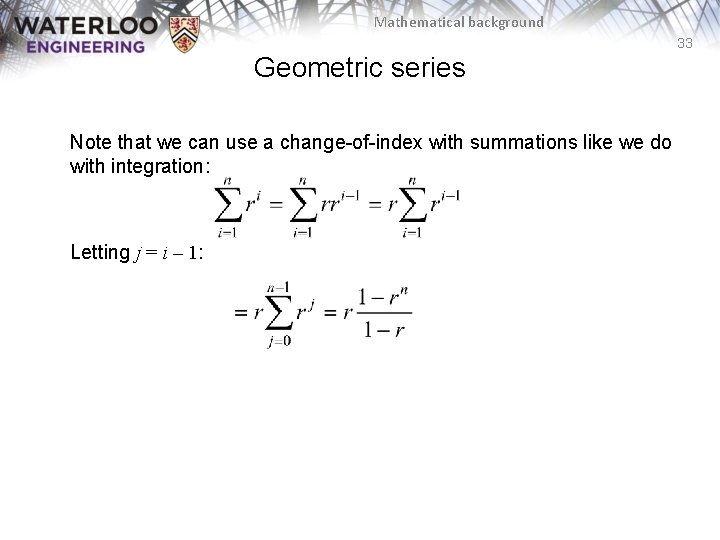 WATERLOO ENGINEERING

Mathematical background

33

Geometric series

Note that we can use a change-of-index with summations like we do with integration:

$\sum_{i=1}^{n} r^i = \sum_{i=1}^{n} r r^{i-1} = r \sum_{i=1}^{n} r^{i-1}$

Letting $j = i - 1$:

$= r \sum_{j=0}^{n-1} r^j = r \frac{1 - r^n}{1 - r}$